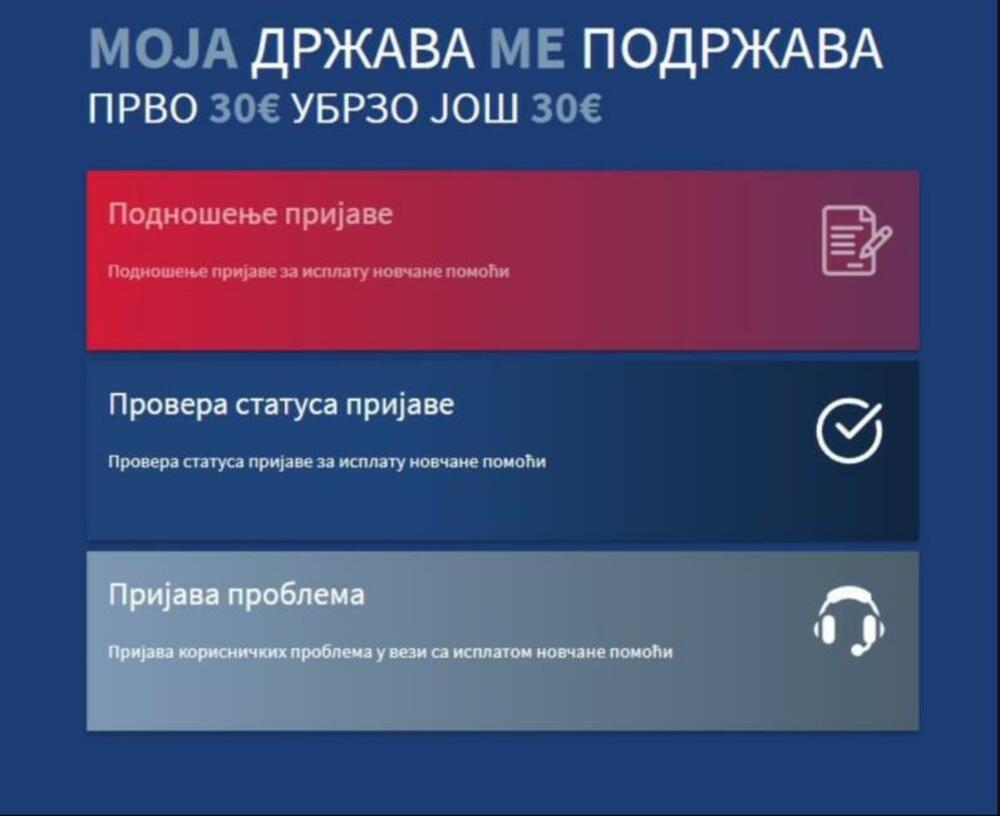 МОЈА ДРЖАВА МЕ ПОДРЖАВА
ПРВО 30€ УБРЗО ЈОШ 30€

Подношење пријаве

Подношење пријаве за исплату новчане помоћи

Провера статуса пријаве

Провера статуса пријаве за исплату новчане помоћи

Пријава проблема

Пријава корисничких проблема у вези са исплатом новчане помоћи